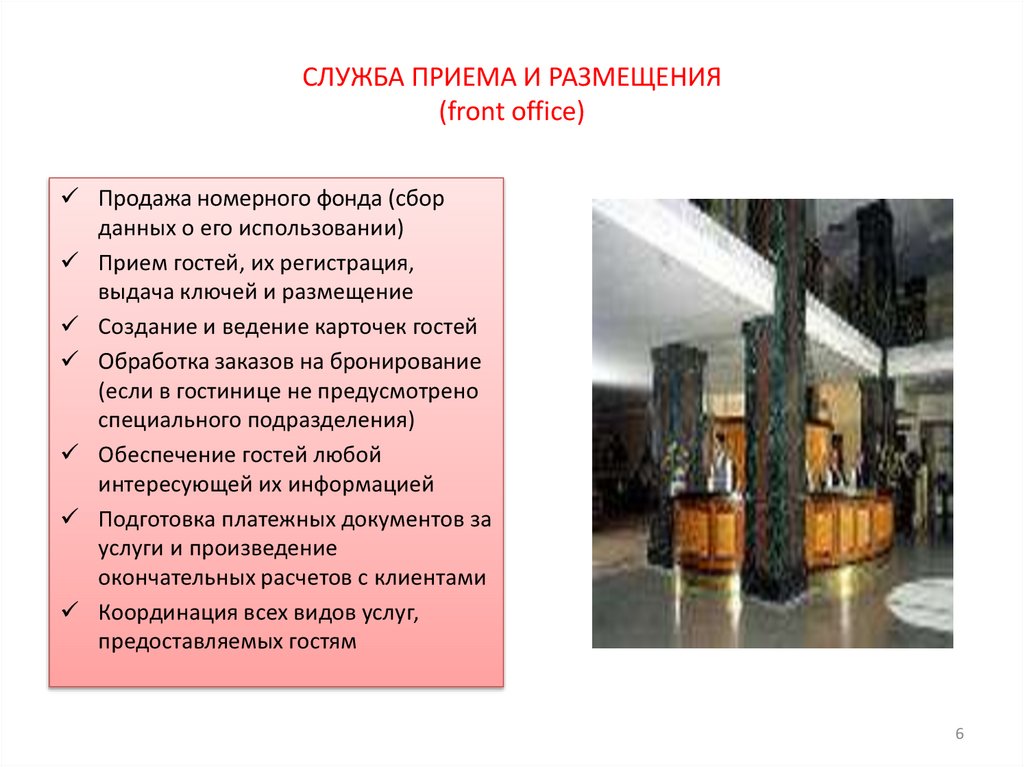 СЛУЖБА ПРИЕМА И РАЗМЕЩЕНИЯ
(front office)

✓ Продажа номерного фонда (сбор данных о его использовании)
✓ Прием гостей, их регистрация, выдача ключей и размещение
✓ Создание и ведение карточек гостей
✓ Обработка заказов на бронирование (если в гостинице не предусмотрено специального подразделения)
✓ Обеспечение гостей любой интересующей их информацией
✓ Подготовка платежных документов за услуги и произведение окончательных расчетов с клиентами
✓ Координация всех видов услуг, предоставляемых гостям

6